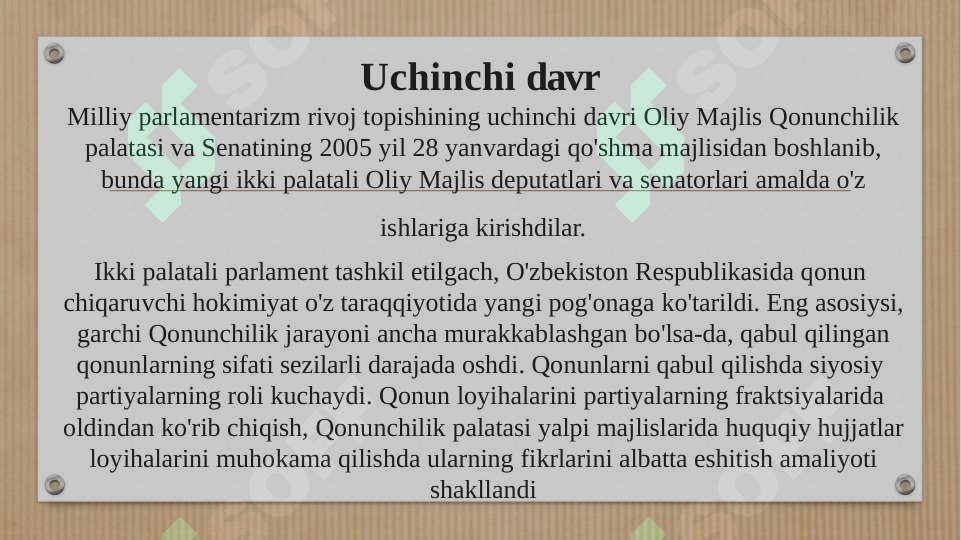 Uchinchi davr

Milliy parlamentarizm rivoj topishining uchinchi davri Oliy Majlis Qonunchilik palatasi va Senatining 2005 yil 28 yanvardagi qo'shma majlisidan boshlanib, bunda yangi ikki palatali Oliy Majlis deputatlari va senatorlari amalda o'z ishlariga kirishdilar.

Ikki palatali parlament tashkil etilgach, O'zbekiston Respublikasida qonun chiqaruvchi hokimiyat o'z taraqqiyotida yangi pog'onaga ko'tarildi. Eng asosiysi, garchi Qonunchilik jarayoni ancha murakkablashgan bo'lsa-da, qabul qilingan qonunlarning sifati sezilarli darajada oshdi. Qonunlarni qabul qilishda siyosiy partiyalarning roli kuchaydi. Qonun loyihalarini partiyalarning fraktsiyalarida oldindan ko'rib chiqish, Qonunchilik palatasi yalpi majlislarida huquqiy hujjatlar loyihalarini muhokama qilishda ularning fikrlarini albatta eshitish amaliyoti shakllandi